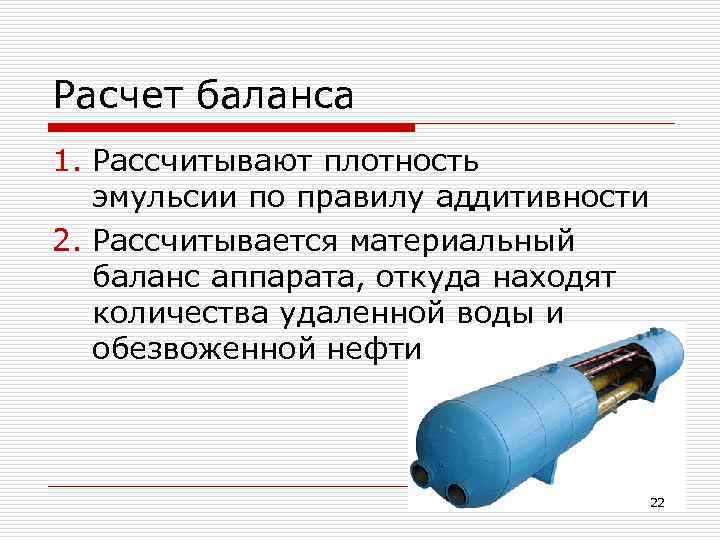 Расчет баланса

1. Рассчитывают плотность эмульсии по правилу аддитивности

2. Рассчитывается материальный баланс аппарата, откуда находят количества удаленной воды и обезвоженной нефти

22